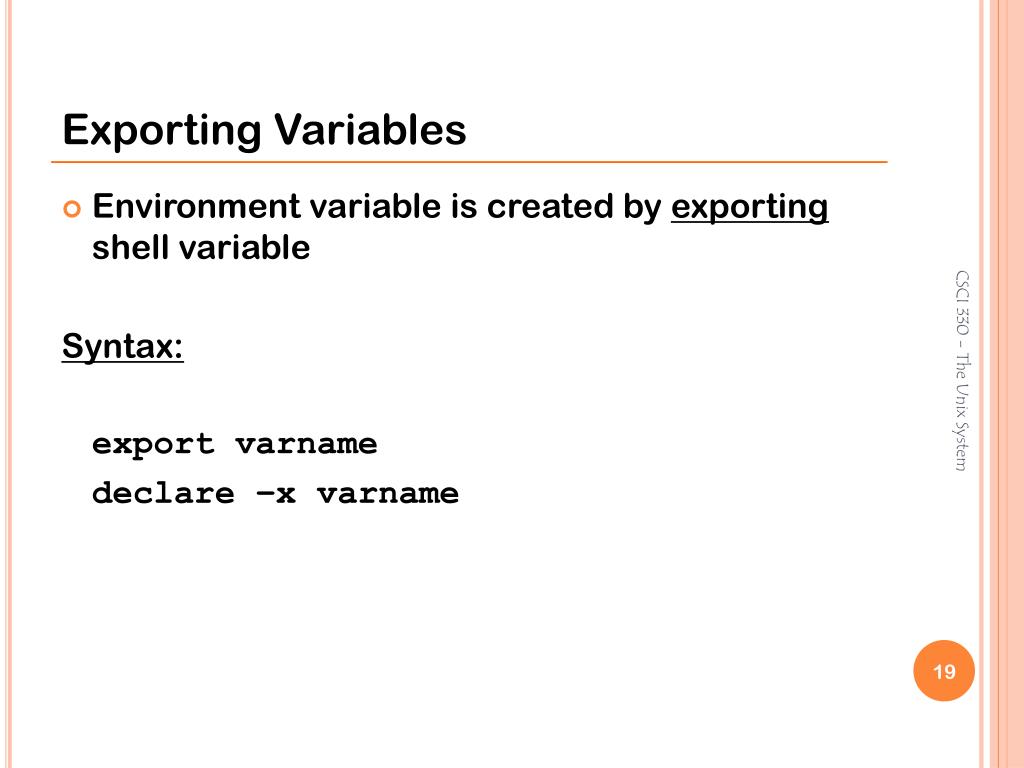 Exporting Variables

Environment variable is created by exporting shell variable

Syntax:

export varname
declare –x varname

CSCI 330 – The Unix System

19